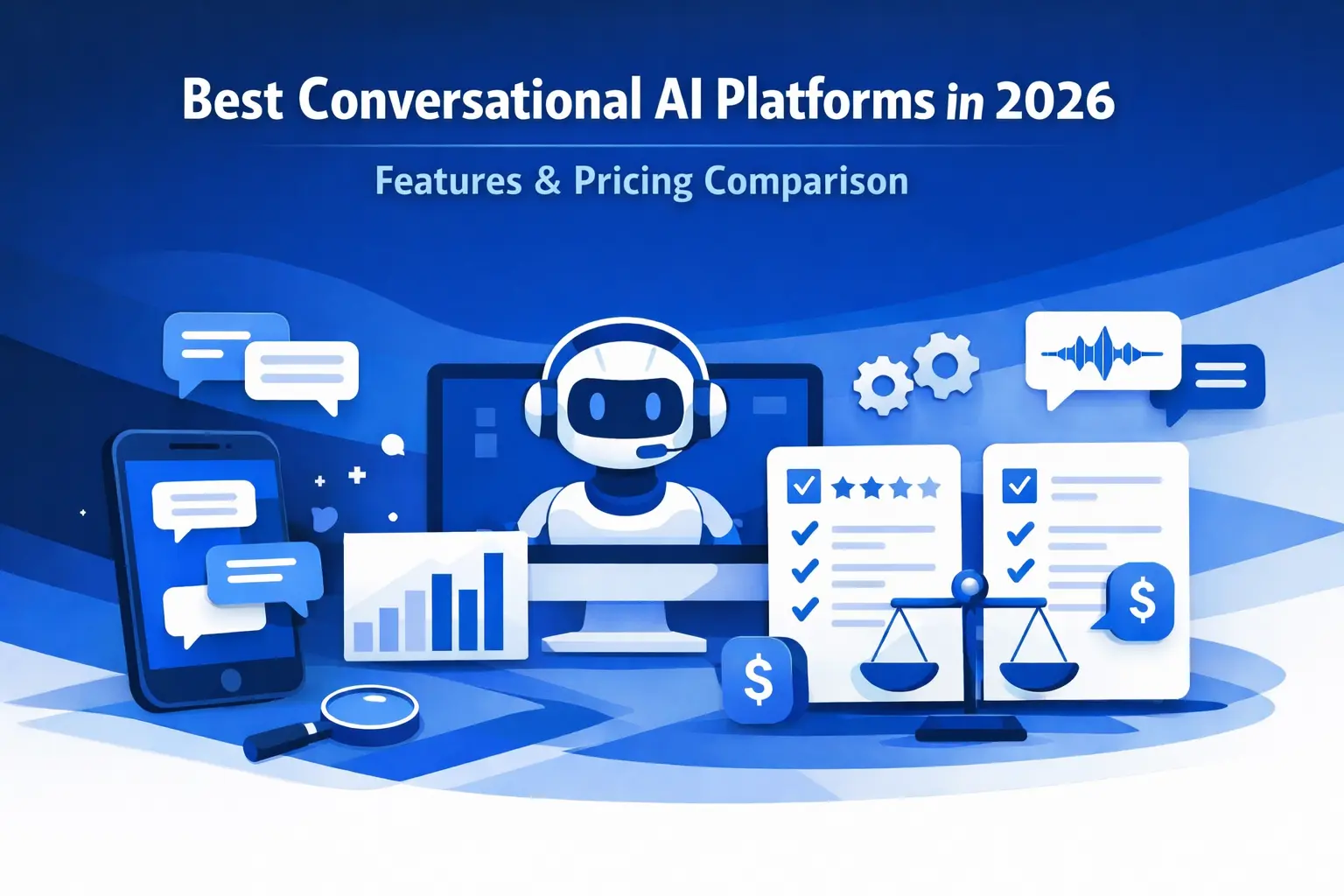 Best Conversational AI Platforms in 2026

Features & Pricing Comparison

$

$